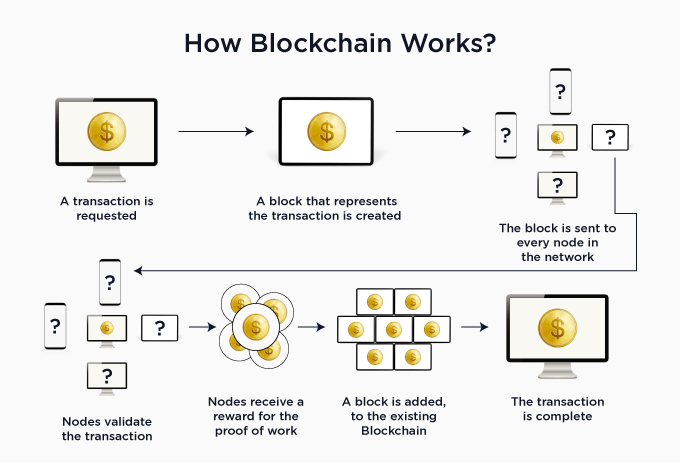 How Blockchain Works?

$

A transaction is requested

$

A block that represents the transaction is created

?

?

$

?

?

The block is sent to every node in the network

?

?

$

?

?

Nodes validate the transaction

$

$

$

$

$

Nodes receive a reward for the proof of work

$ $
$ $ $
$ $

A block is added, to the existing Blockchain

$

The transaction is complete